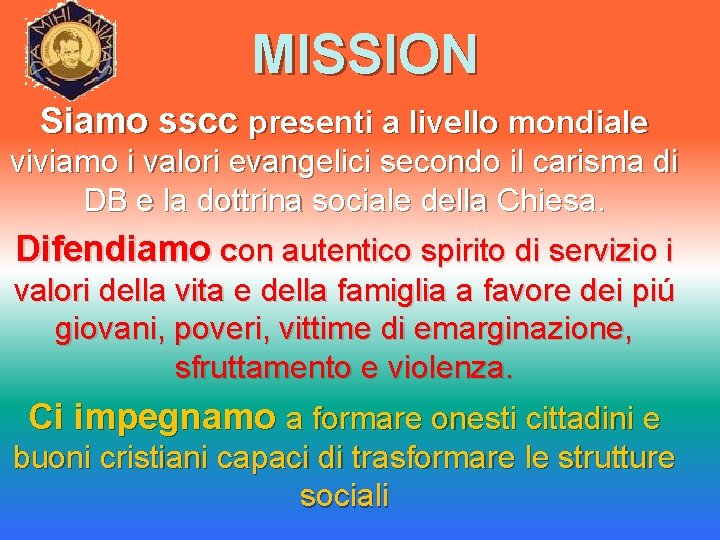 DA MIHI ANIMAS

MISSION

Siamo sscc presenti a livello mondiale viviamo i valori evangelici secondo il carisma di DB e la dottrina sociale della Chiesa.

Difendiamo con autentico spirito di servizio i valori della vita e della famiglia a favore dei piú giovani, poveri, vittime di emarginazione, sfruttamento e violenza.

Ci impegnamo a formare onesti cittadini e buoni cristiani capaci di trasformare le strutture sociali